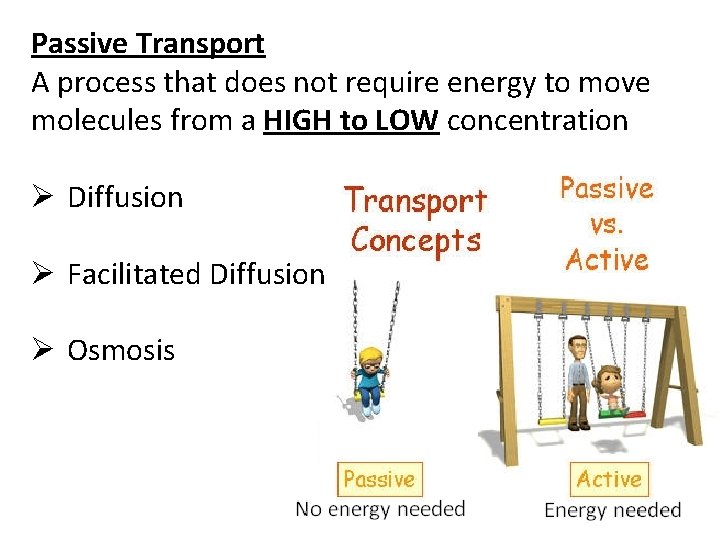 Passive Transport
A process that does not require energy to move molecules from a HIGH to LOW concentration

➢ Diffusion

➢ Facilitated Diffusion

➢ Osmosis

Transport Concepts

Passive vs. Active

Passive
No energy needed

Active
Energy needed